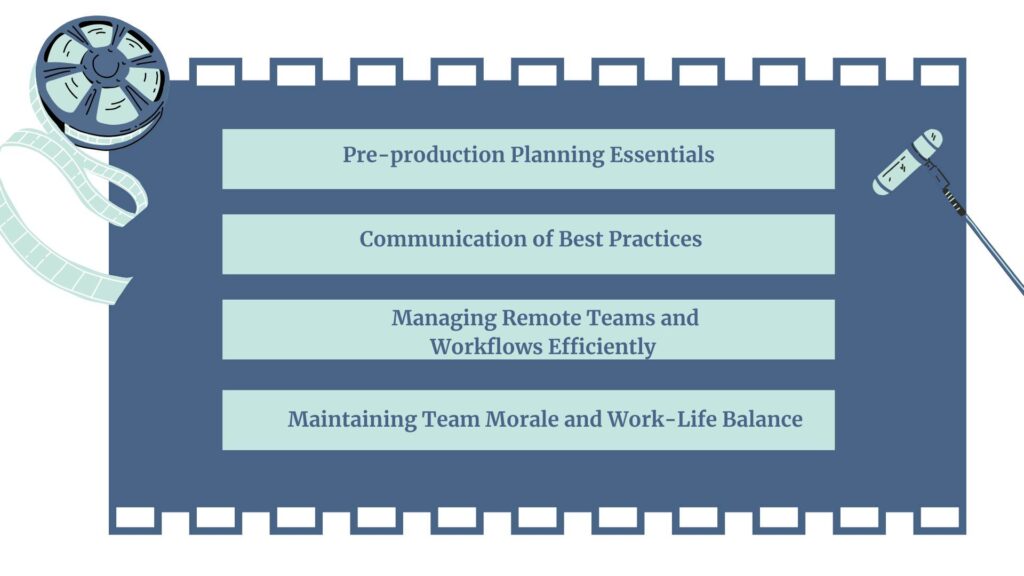 Pre-production Planning Essentials

Communication of Best Practices

Managing Remote Teams and Workflows Efficiently

Maintaining Team Morale and Work-Life Balance